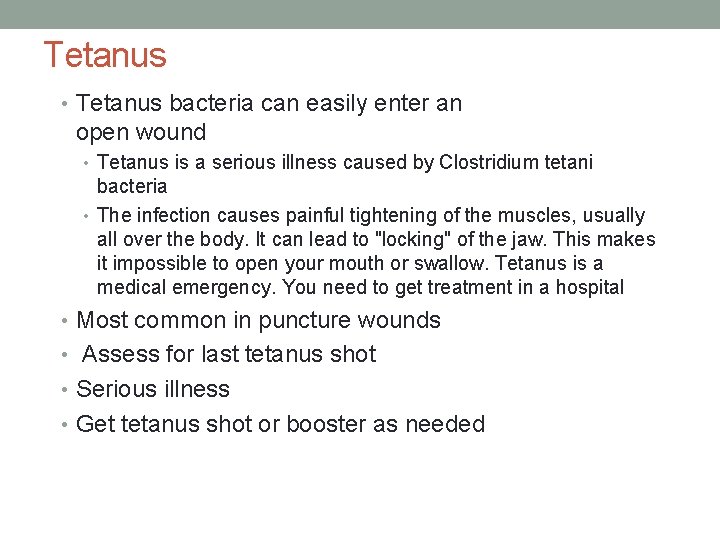 Tetanus

• Tetanus bacteria can easily enter an open wound
  • Tetanus is a serious illness caused by Clostridium tetani bacteria
  • The infection causes painful tightening of the muscles, usually all over the body. It can lead to "locking" of the jaw. This makes it impossible to open your mouth or swallow. Tetanus is a medical emergency. You need to get treatment in a hospital
• Most common in puncture wounds
• Assess for last tetanus shot
• Serious illness
• Get tetanus shot or booster as needed